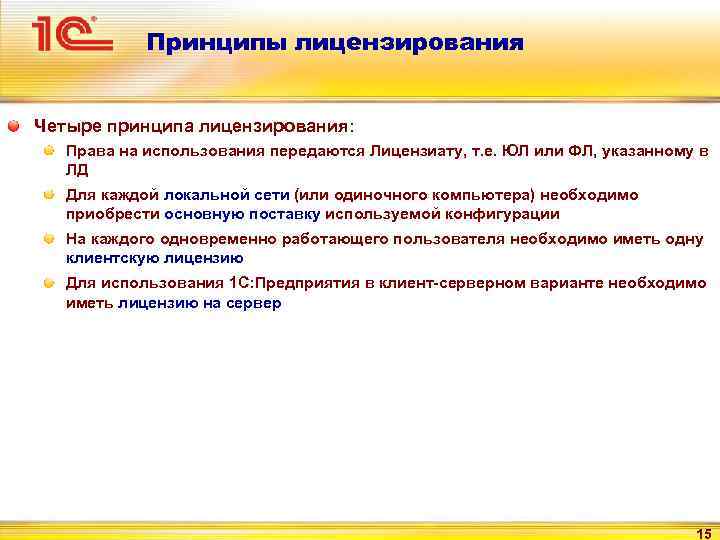 1С

Принципы лицензирования

Четыре принципа лицензирования:

Права на использования передаются Лицензиату, т.е. ЮЛ или ФЛ, указанному в ЛД

Для каждой локальной сети (или одиночного компьютера) необходимо приобрести основную поставку используемой конфигурации

На каждого одновременно работающего пользователя необходимо иметь одну клиентскую лицензию

Для использования 1С:Предприятия в клиент-серверном варианте необходимо иметь лицензию на сервер

15